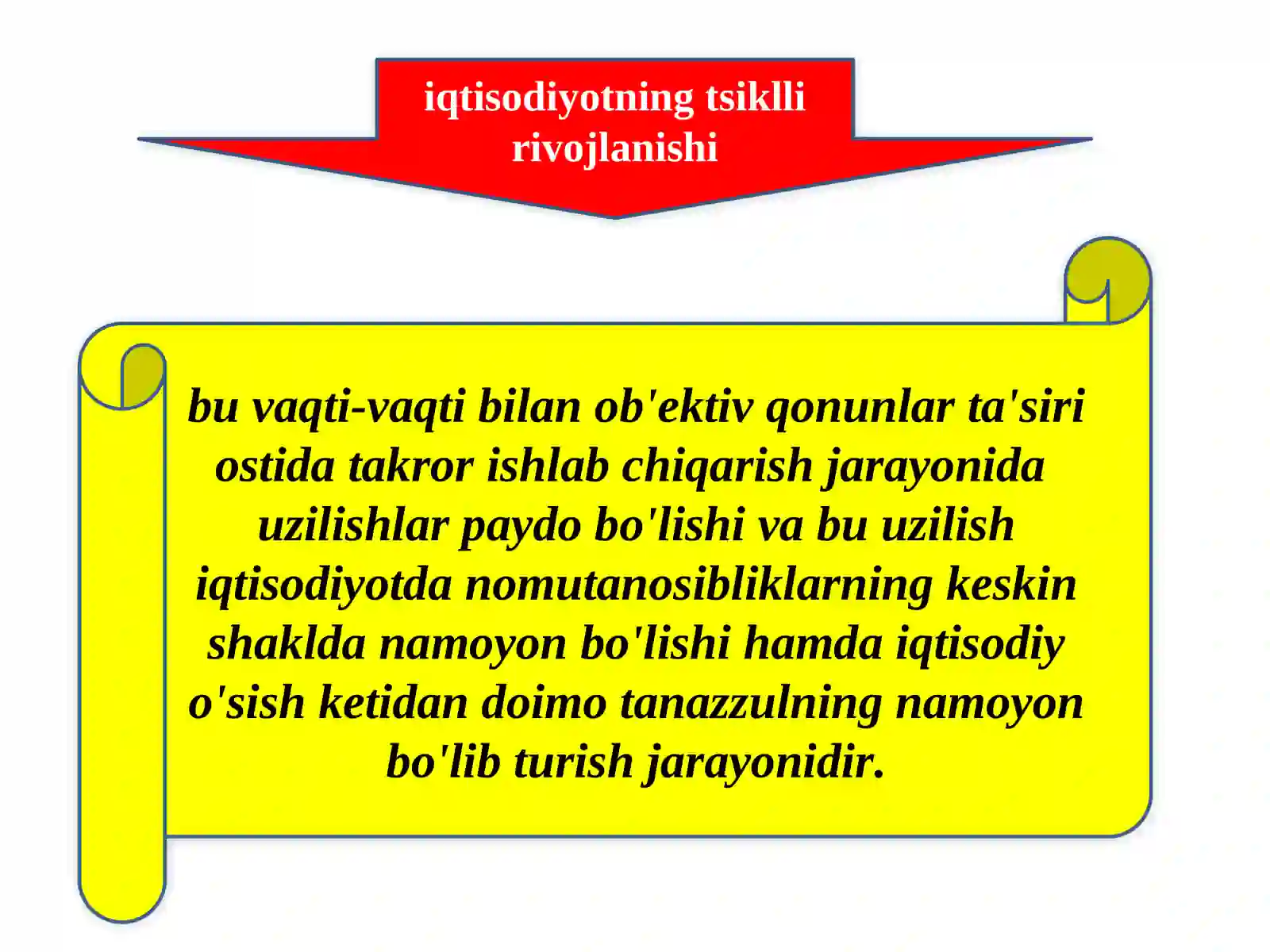 iqtisodiyotning tsiklli rivojlanishi

bu vaqti-vaqti bilan ob'ektiv qonunlar ta'siri ostida takror ishlab chiqarish jarayonida uzilishlar paydo bo'lishi va bu uzilish iqtisodiyotda nomutanosibliklarning keskin shaklda namoyon bo'lishi hamda iqtisodiy o'sish ketidan doimo tanazzulning namoyon bo'lib turish jarayonidir.